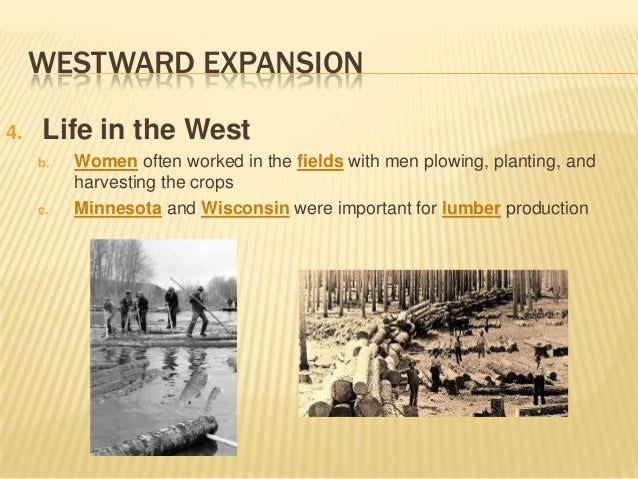 WESTWARD EXPANSION

4. Life in the West

b. Women often worked in the fields with men plowing, planting, and harvesting the crops

c. Minnesota and Wisconsin were important for lumber production